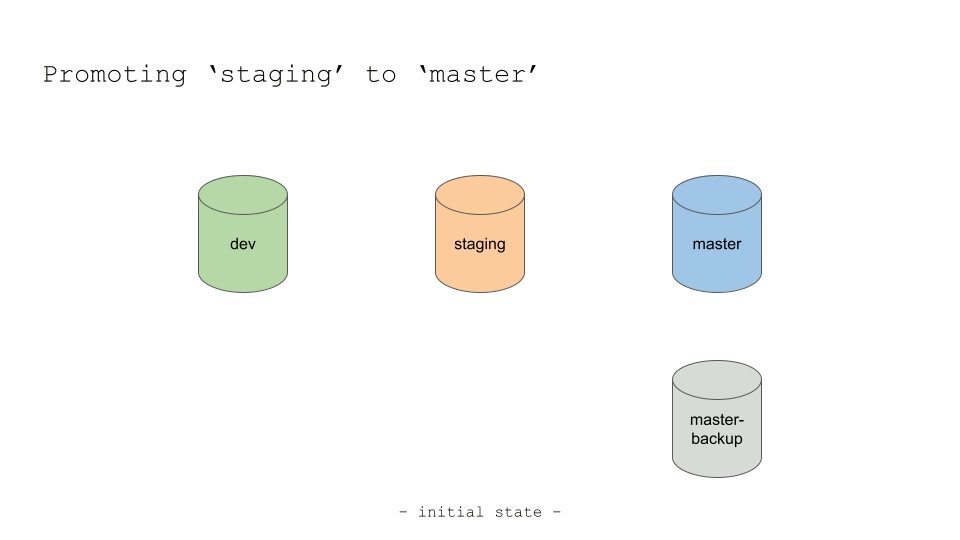 Promoting ‘staging’ to ‘master’

dev

staging

master

master-backup

- initial state -